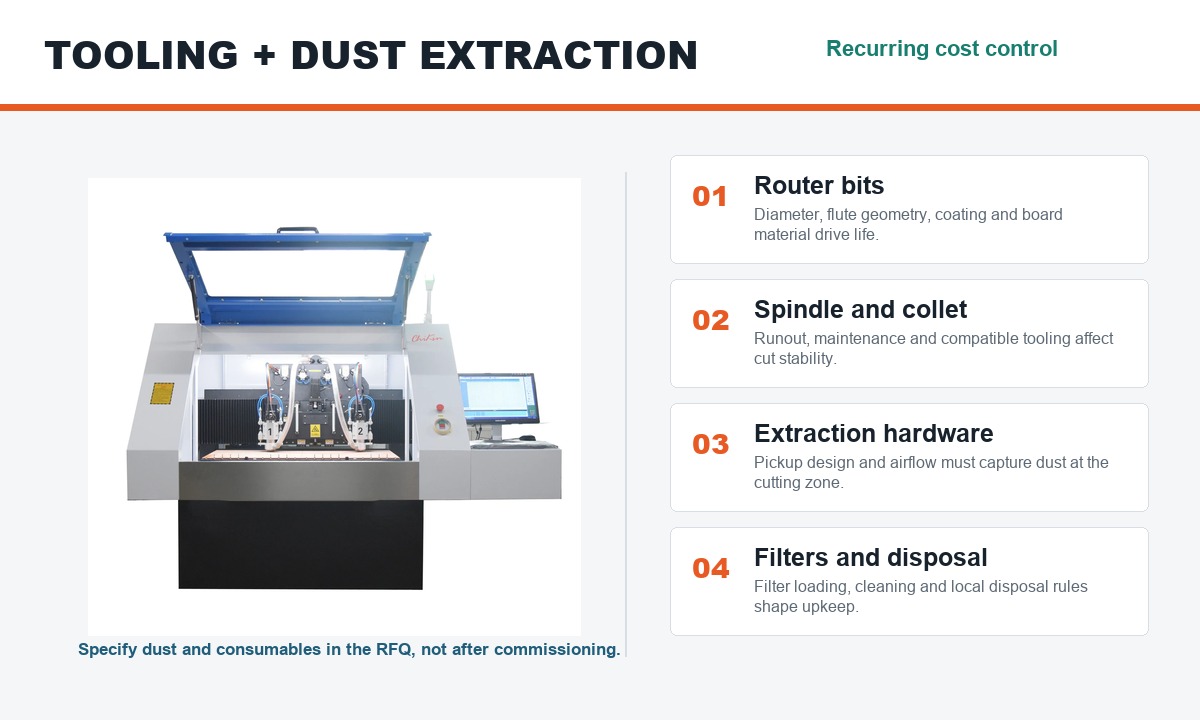 TOOLING + DUST EXTRACTION

Recurring cost control

Specify dust and consumables in the RFQ, not after commissioning.

01
Router bits
Diameter, flute geometry, coating and board material drive life.

02
Spindle and collet
Runout, maintenance and compatible tooling affect cut stability.

03
Extraction hardware
Pickup design and airflow must capture dust at the cutting zone.

04
Filters and disposal
Filter loading, cleaning and local disposal rules shape upkeep.